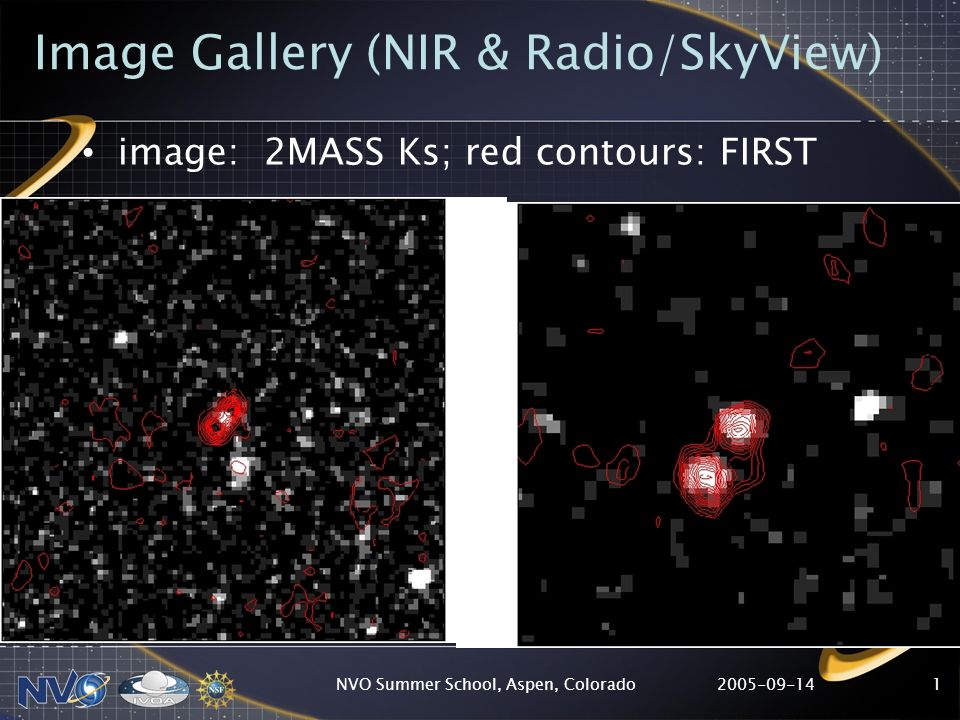 Image Gallery (NIR & Radio/SkyView)

• image: 2MASS Ks; red contours: FIRST

NVO

IVOA

NSF

NVO Summer School, Aspen, Colorado

2005-09-14

1